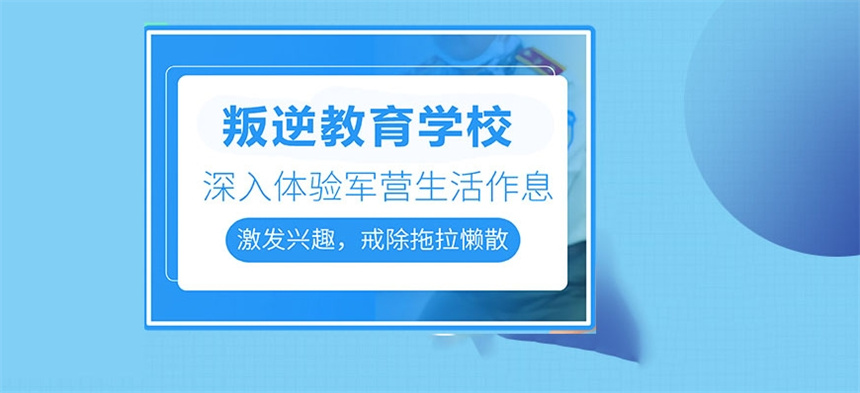 叛逆教育学校

深入体验军营生活作息

激发兴趣，戒除拖拉懒散